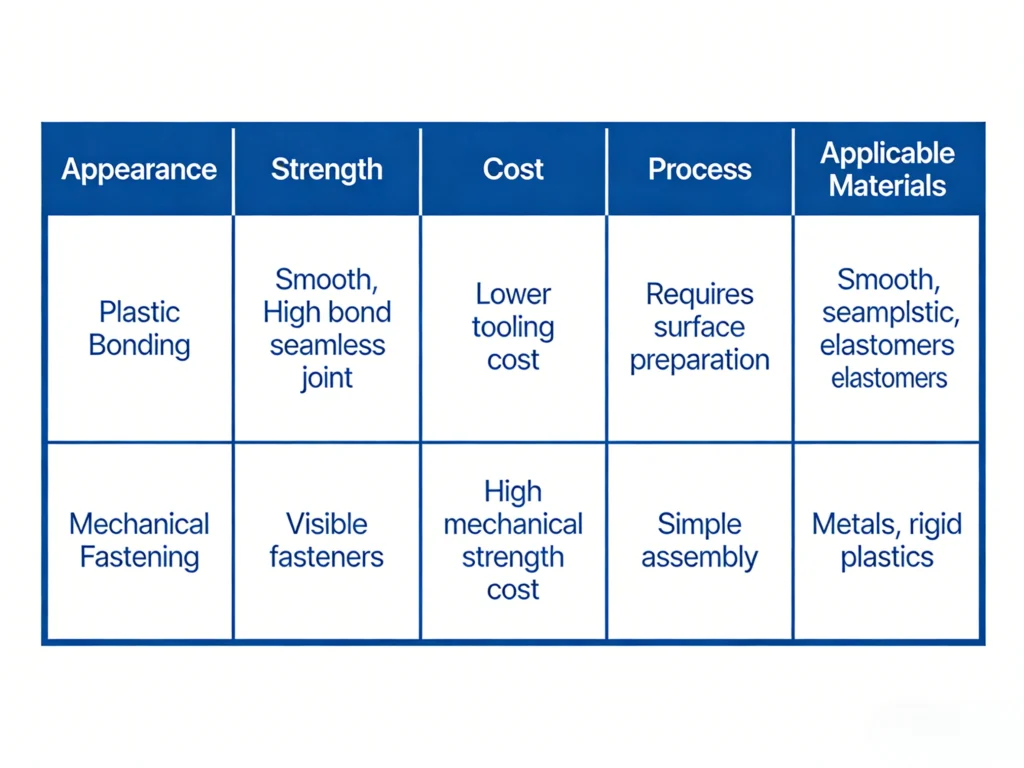 | Appearance | Strength | Cost | Process | Applicable Materials |
|---|---|---|---|---|
| Plastic Bonding | Smooth, High bond seamless joint | Lower tooling cost | Requires surface preparation | Smooth, seamplstic, elastomers elastomers |
| Mechanical Fastening | Visible fasteners | High mechanical strength cost | Simple assembly | Metals, rigid plastics |